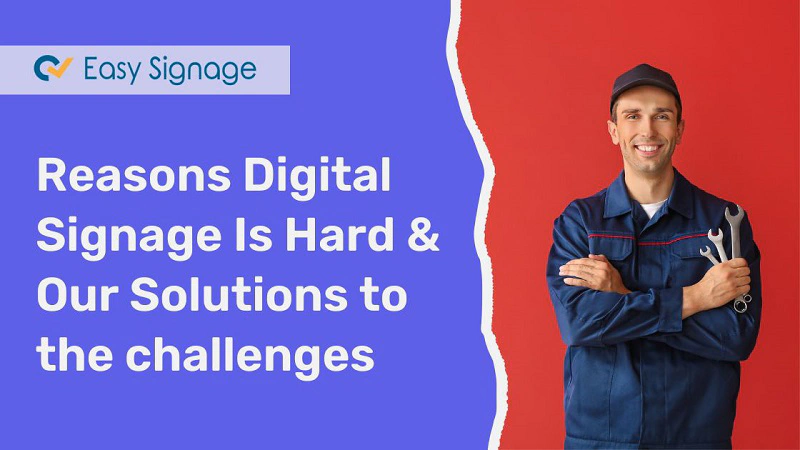 Easy Signage

Reasons Digital Signage Is Hard & Our Solutions to the challenges